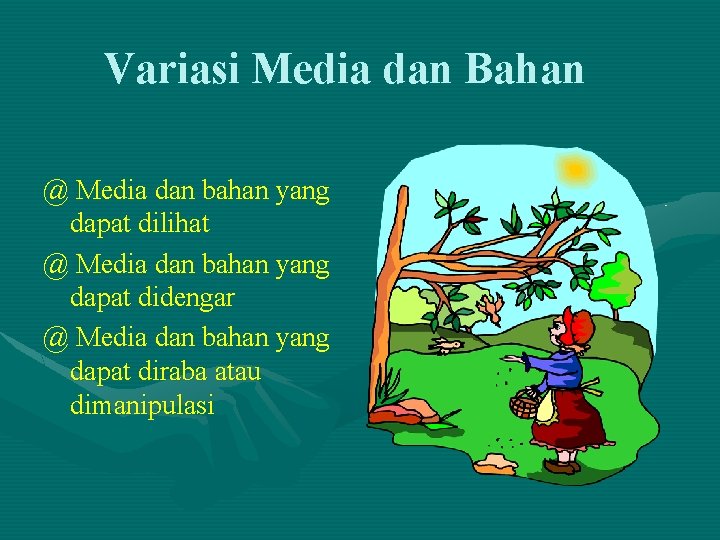 Variasi Media dan Bahan

@ Media dan bahan yang dapat dilihat

@ Media dan bahan yang dapat didengar

@ Media dan bahan yang dapat diraba atau dimanipulasi